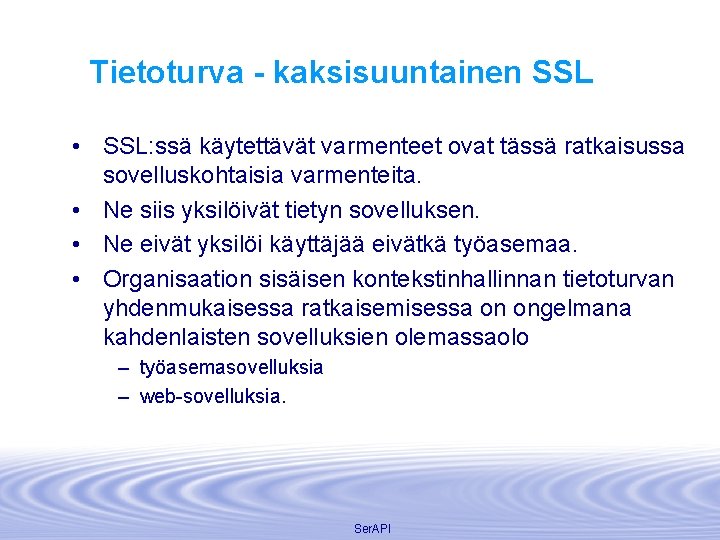 Tietoturva - kaksisuuntainen SSL

• SSL:ssä käytettävät varmenteet ovat tässä ratkaisussa sovelluskohtaisia varmenteita.
• Ne siis yksilöivät tietyn sovelluksen.
• Ne eivät yksilöi käyttäjää eivätkä työasemaa.
• Organisaation sisäisen kontekstinhallinnan tietoturvan yhdenmukaisessa ratkaisemisessa on ongelmana kahdenlaisten sovelluksien olemassaolo
– työasemasovelluksia
– web-sovelluksia.

SerAPI